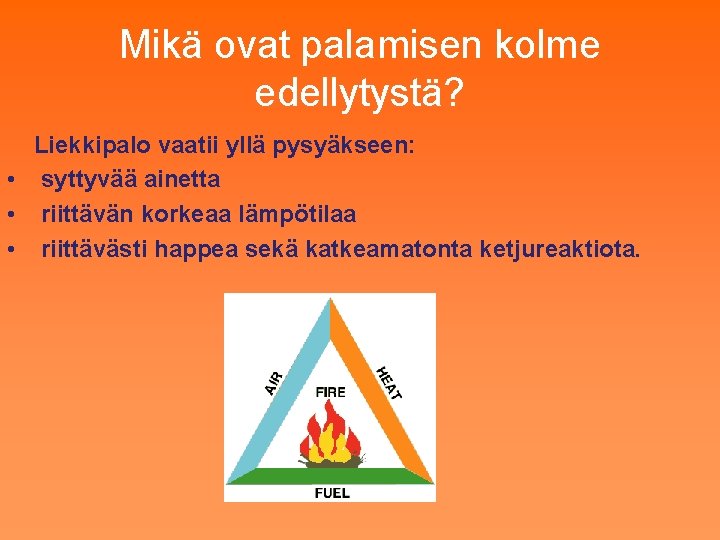 Mikä ovat palamisen kolme edellytystä?

Liekkipalo vaatii yllä pysyäkseen:
• syttyvää ainetta
• riittävän korkeaa lämpötilaa
• riittävästi happea sekä katkeamatonta ketjureaktiota.

AIR
HEAT
FIRE
FUEL